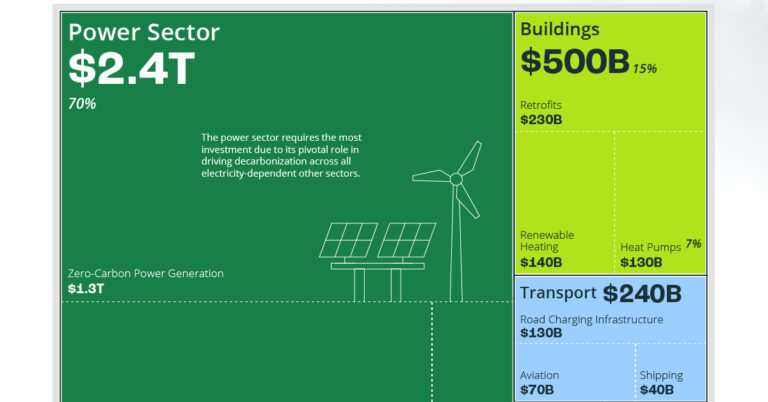 Power Sector
$2.4T
70%

The power sector requires the most investment due to its pivotal role in driving decarbonization across all electricity-dependent other sectors.

Zero-Carbon Power Generation
$1.3T

Buildings
$500B 15%

Retrofits
$230B

Renewable Heating
$140B

Heat Pumps 7%
$130B

Transport $240B

Road Charging Infrastructure
$130B

Aviation
$70B

Shipping
$40B